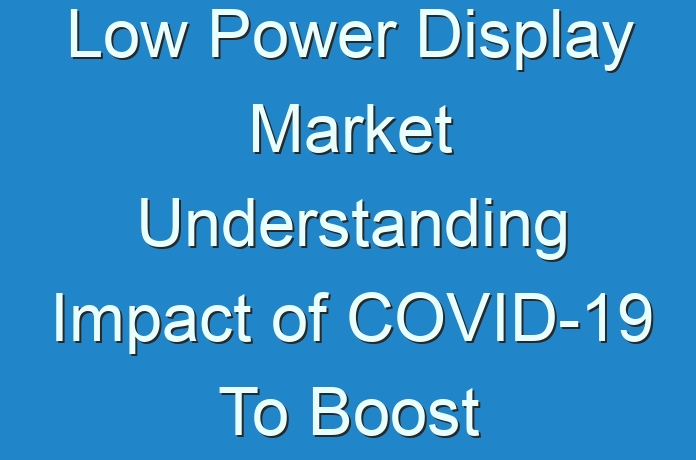 Low Power Display Market Understanding Impact of COVID-19 To Boost